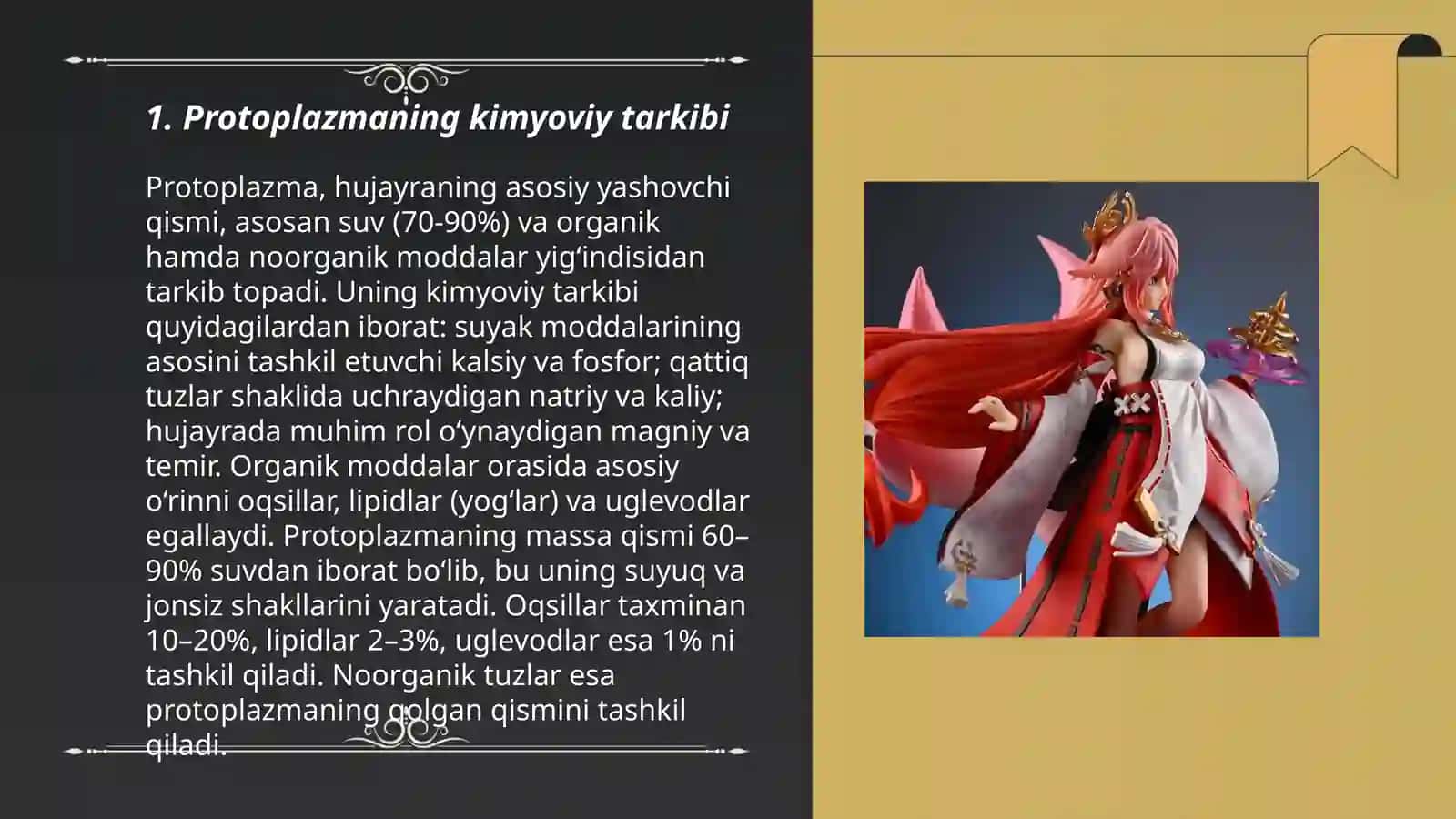 1. Protoplazmaning kimyoviy tarkibi

Protoplazma, hujayraning asosiy yashovchi qismi, asosan suv (70-90%) va organik hamda noorganik moddalar yig‘indisidan tarkib topadi. Uning kimyoviy tarkibi quyidagilardan iborat: suyak moddalarining asosini tashkil etuvchi kalsiy va fosfor; qattiq tuzlar shaklida uchraydigan natriy va kaliy; hujayrada muhim rol o‘ynaydigan magniy va temir. Organik moddalar orasida asosiy o‘rinni oqsillar, lipidlar (yog‘lar) va uglevodlar egallaydi. Protoplazmaning massa qismi 60–90% suvdan iborat bo‘lib, bu uning suyuq va jonsiz shakllarini yaratadi. Oqsillar taxminan 10–20%, lipidlar 2–3%, uglevodlar esa 1% ni tashkil qiladi. Noorganik tuzlar esa protoplazmaning qolgan qismini tashkil qiladi.